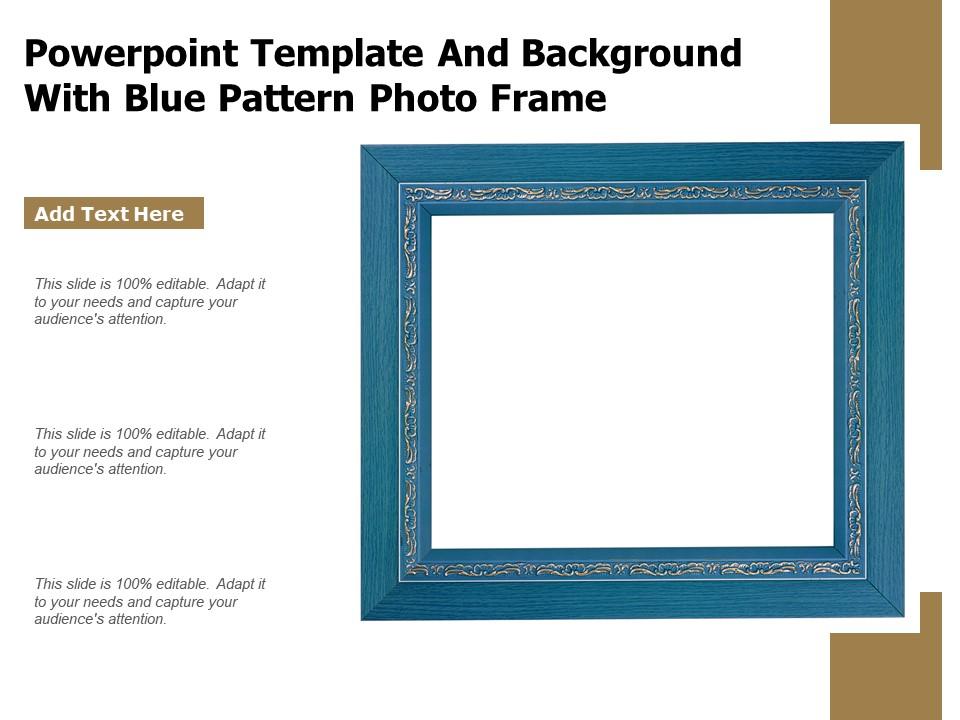 Powerpoint Template And Background With Blue Pattern Photo Frame

Add Text Here

This slide is 100% editable. Adapt it to your needs and capture your audience's attention.

This slide is 100% editable. Adapt it to your needs and capture your audience's attention.

This slide is 100% editable. Adapt it to your needs and capture your audience's attention.